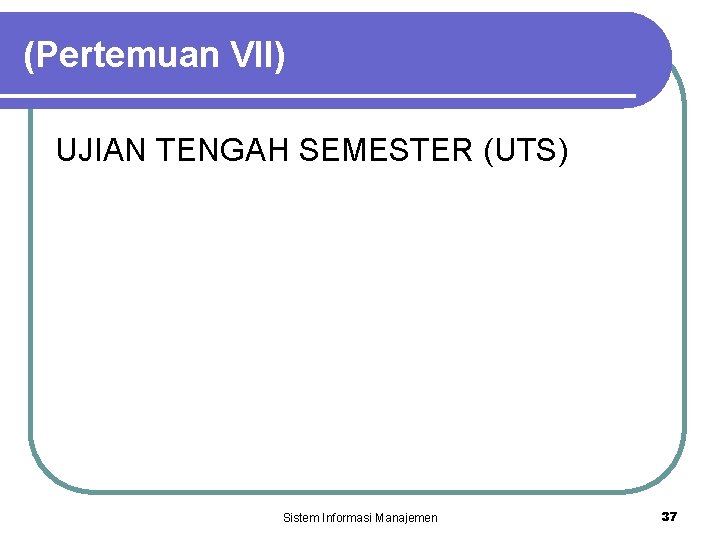 (Pertemuan VII)

UJIAN TENGAH SEMESTER (UTS)

Sistem Informasi Manajemen

37